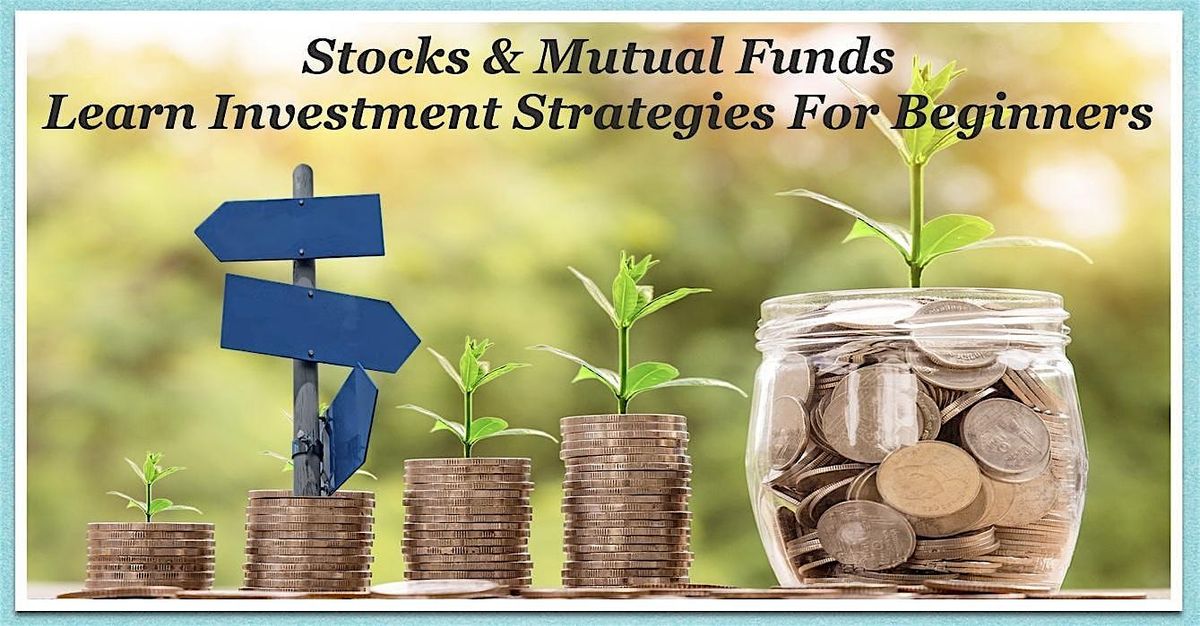 Stocks & Mutual Funds
Learn Investment Strategies For Beginners